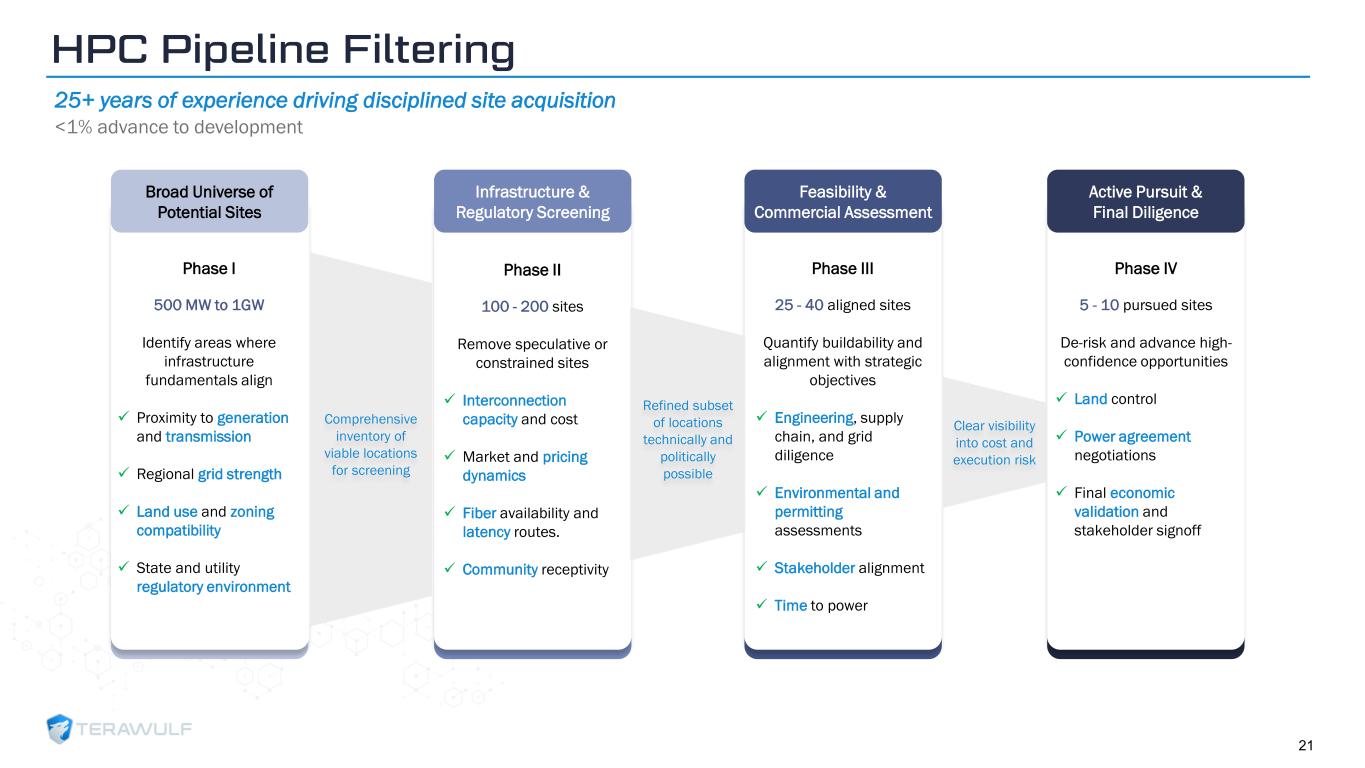 HPC Pipeline Filtering

25+ years of experience driving disciplined site acquisition
<1% advance to development

Broad Universe of Potential Sites

Phase I

500 MW to 1GW

Identify areas where infrastructure fundamentals align

✓ Proximity to generation and transmission

✓ Regional grid strength

✓ Land use and zoning compatibility

✓ State and utility regulatory environment

Comprehensive inventory of viable locations for screening

Infrastructure & Regulatory Screening

Phase II

100 - 200 sites

Remove speculative or constrained sites

✓ Interconnection capacity and cost

✓ Market and pricing dynamics

✓ Fiber availability and latency routes.

✓ Community receptivity

Refined subset of locations technically and politically possible

Feasibility & Commercial Assessment

Phase III

25 - 40 aligned sites

Quantify buildability and alignment with strategic objectives

✓ Engineering, supply chain, and grid diligence

✓ Environmental and permitting assessments

✓ Stakeholder alignment

✓ Time to power

Clear visibility into cost and execution risk

Active Pursuit & Final Diligence

Phase IV

5 - 10 pursued sites

De-risk and advance high-confidence opportunities

✓ Land control

✓ Power agreement negotiations

✓ Final economic validation and stakeholder signoff

TERAWULF

21